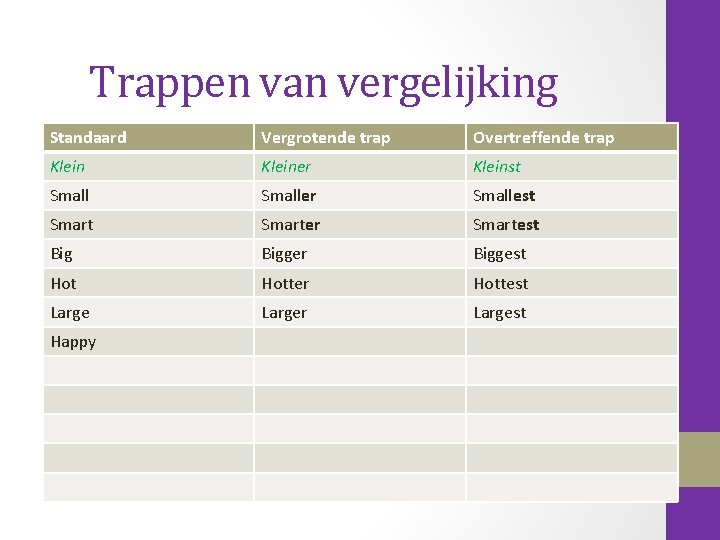 Trappen van vergelijking

| Standaard | Vergrotende trap | Overtreffende trap |
|---|---|---|
| Klein | Kleiner | Kleinst |
| Small | Smaller | Smallest |
| Smart | Smarter | Smartest |
| Big | Bigger | Biggest |
| Hot | Hotter | Hottest |
| Large | Larger | Largest |
| Happy | | |
| | | |
| | | |
| | | |
| | | |
| | | |